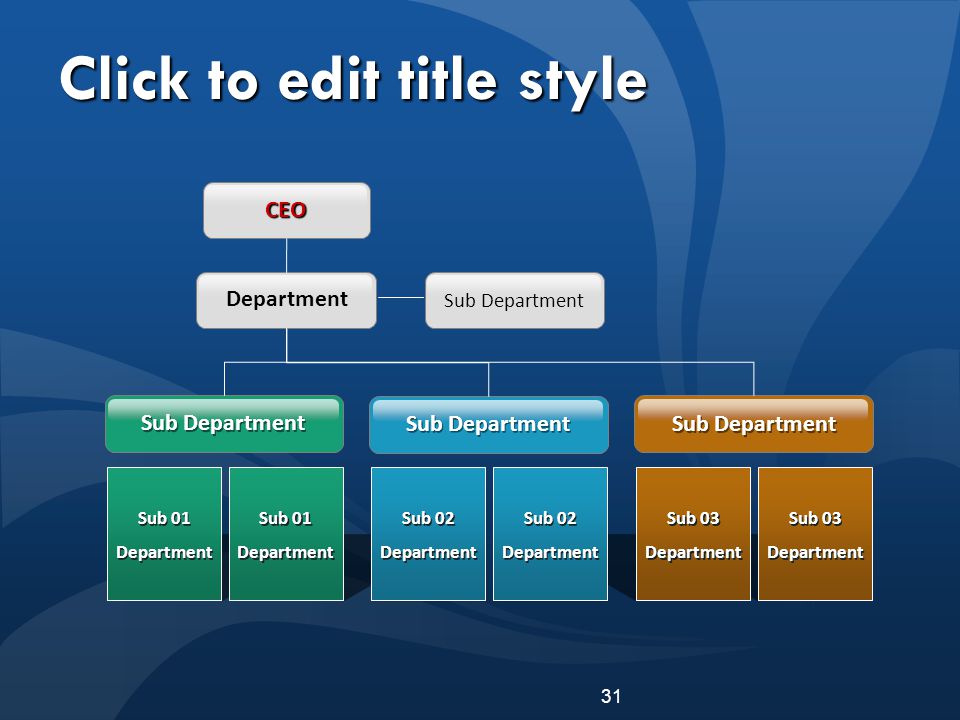 Click to edit title style

CEO

Department

Sub Department

Sub Department

Sub Department

Sub Department

Sub 01 Department

Sub 01 Department

Sub 02 Department

Sub 02 Department

Sub 03 Department

Sub 03 Department

31